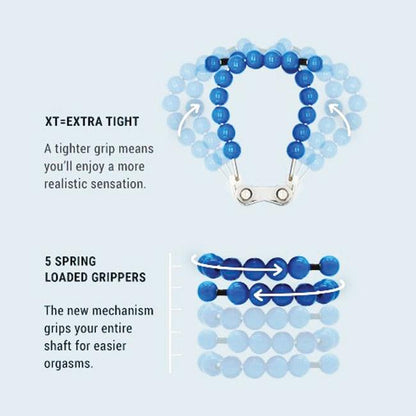 XT=EXTRA TIGHT

A tighter grip means you'll enjoy a more realistic sensation.

5 SPRING LOADED GRIPPERS

The new mechanism grips your entire shaft for easier orgasms.